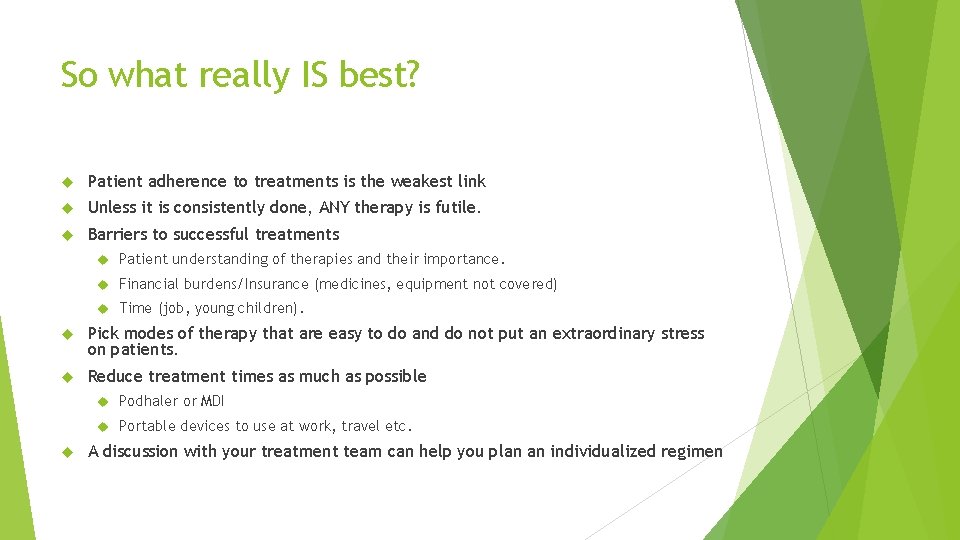 So what really IS best?

Patient adherence to treatments is the weakest link

Unless it is consistently done, ANY therapy is futile.

Barriers to successful treatments

Patient understanding of therapies and their importance.

Financial burdens/Insurance (medicines, equipment not covered)

Time (job, young children).

Pick modes of therapy that are easy to do and do not put an extraordinary stress on patients.

Reduce treatment times as much as possible

Podhaler or MDI

Portable devices to use at work, travel etc.

A discussion with your treatment team can help you plan an individualized regimen